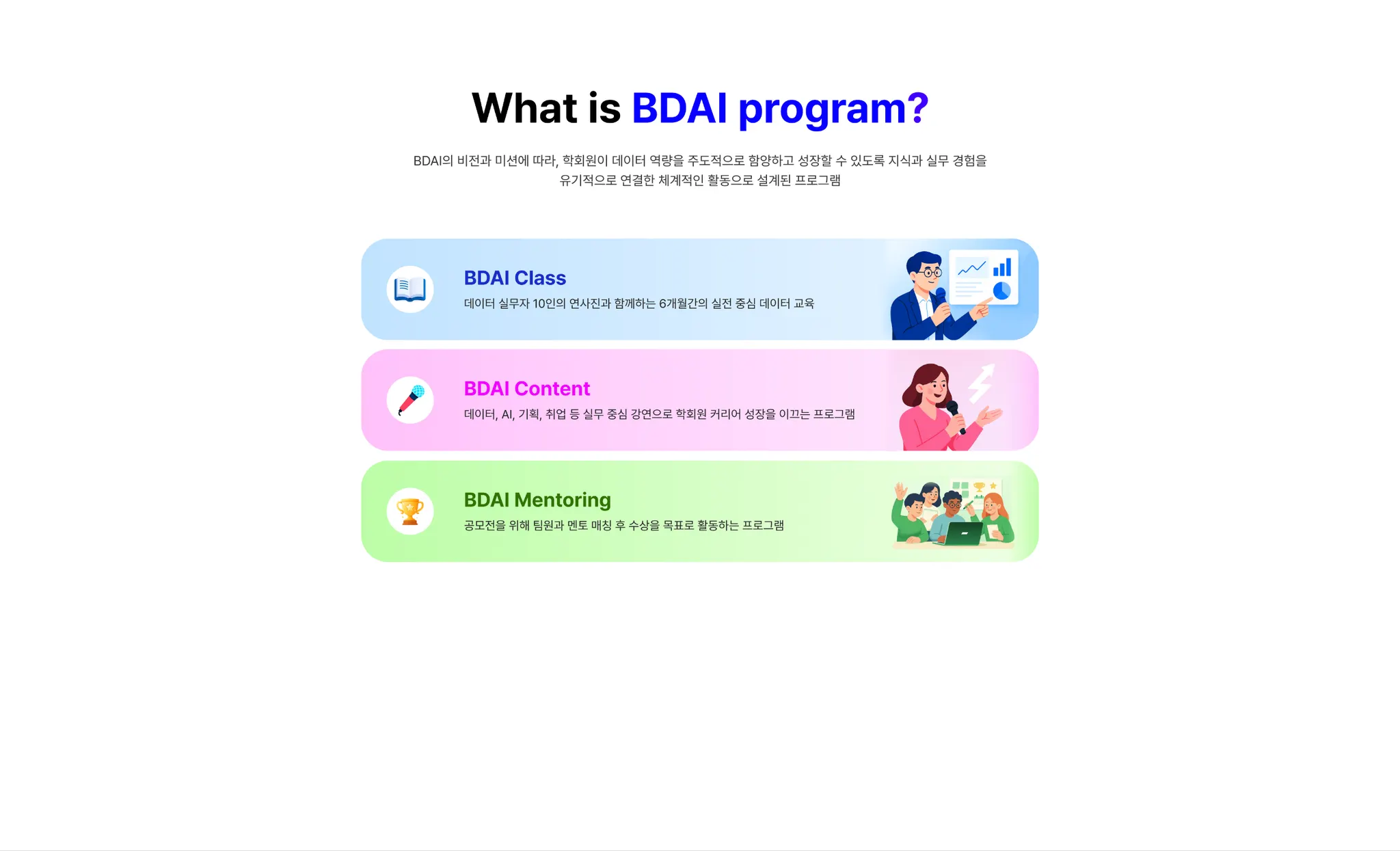 What is BDAI program?

BDAI의 비전과 미션에 따라, 학회원이 데이터 역량을 주도적으로 함양하고 성장할 수 있도록 지식과 실무 경험을 유기적으로 연결한 체계적인 활동으로 설계된 프로그램

BDAI Class

데이터 실무자 10인의 연사진과 함께하는 6개월간의 실전 중심 데이터 교육

BDAI Content

데이터, AI, 기획, 취업 등 실무 중심 강연으로 학회원 커리어 성장을 이끄는 프로그램

BDAI Mentoring

공모전을 위해 팀원과 멘토 매칭 후 수상을 목표로 활동하는 프로그램